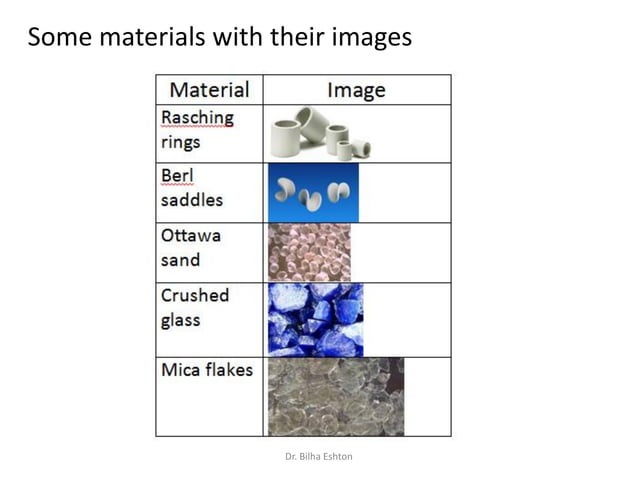 Some materials with their images

| Material | Image |
|---|---|
| Rasching rings | |
| Berl saddles | |
| Ottawa sand | |
| Crushed glass | |
| Mica flakes | |

Dr. Bilha Eshton